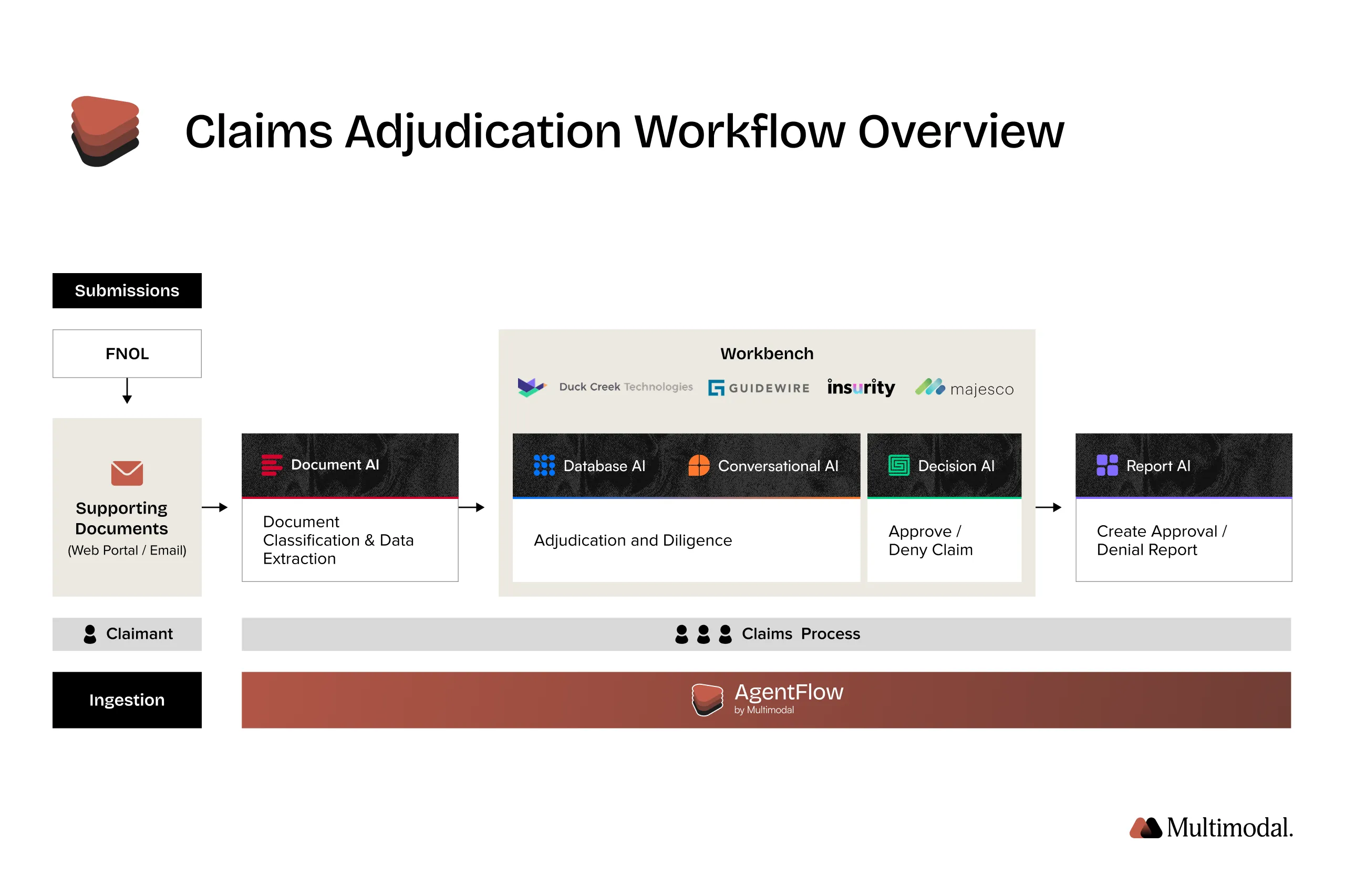 Claims Adjudication Workflow Overview

Submissions

FNOL

Supporting Documents
(Web Portal / Email)

Document AI

Document Classification & Data Extraction

Workbench

Duck Creek Technologies GUIDEWIRE insurity majesco

Database AI

Conversational AI

Adjudication and Diligence

Decision AI

Approve / Deny Claim

Report AI

Create Approval / Denial Report

Claimant

Claims Process

Ingestion

AgentFlow
by Multimodal

Multimodal.